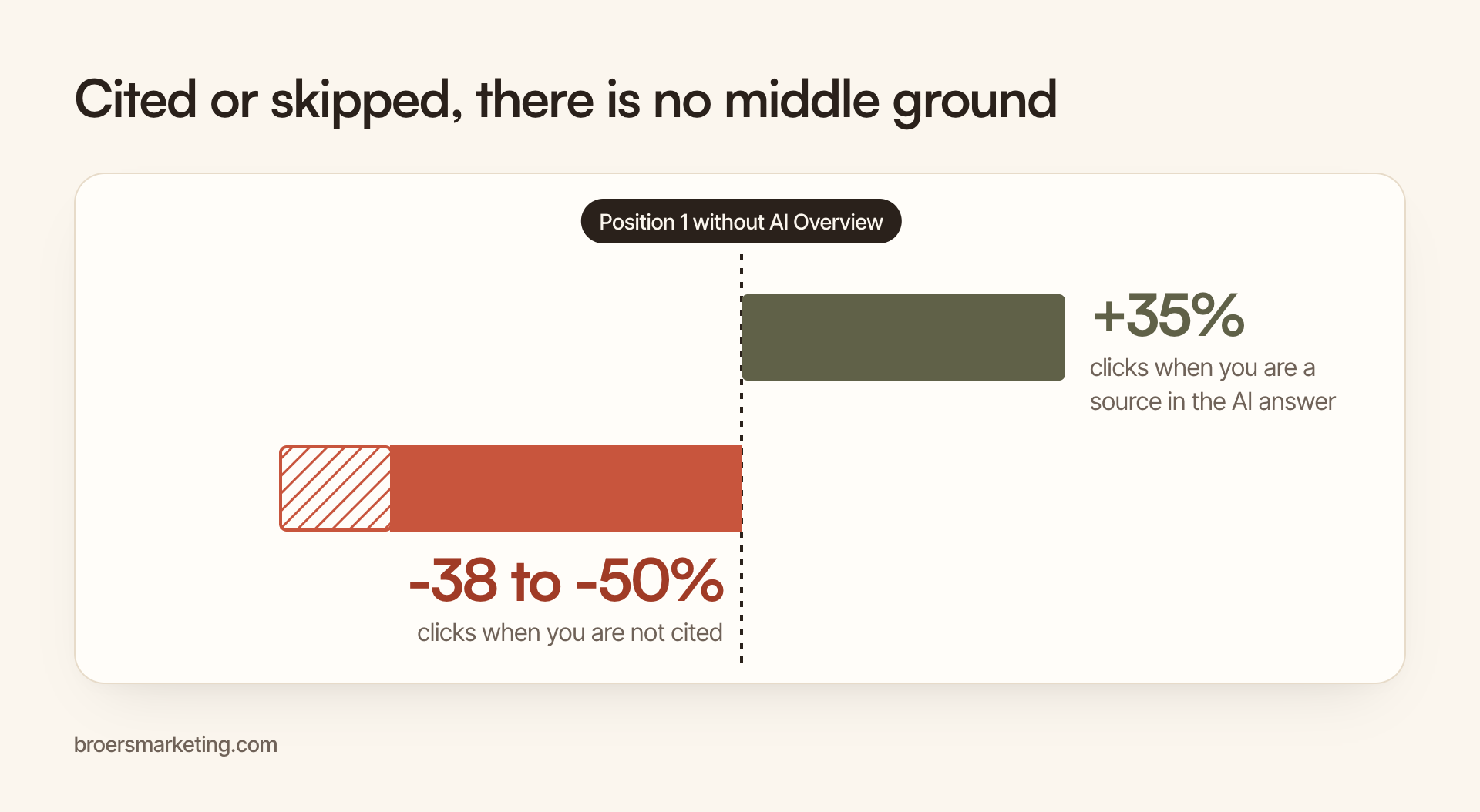 Cited or skipped, there is no middle ground

Position 1 without AI Overview

+35%
clicks when you are a source in the AI answer

-38 to -50%
clicks when you are not cited

broersmarketing.com